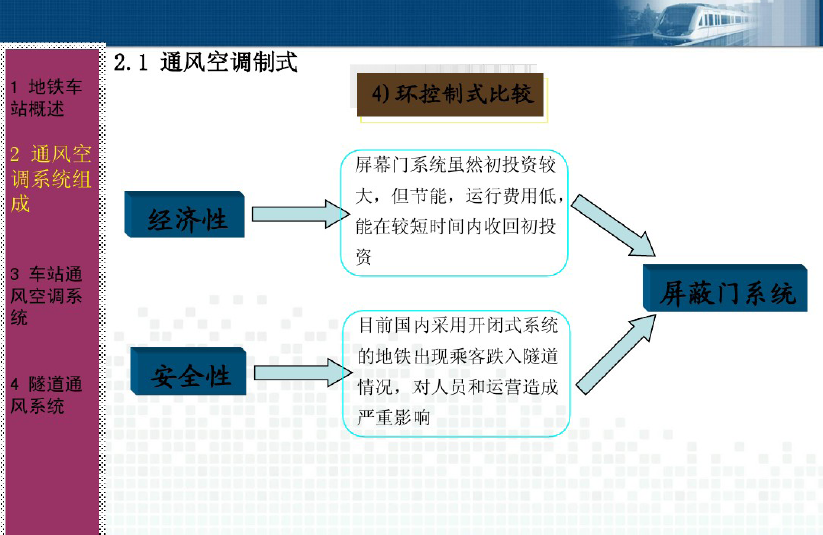 1 地铁车站概述

2 通风空调系统组成

3 车站通风空调系统

4 隧道通风系统

2.1 通风空调制式

4) 环控制式比较

经济性

屏幕门系统虽然初投资较大，但节能，运行费用低，能在较短时间内收回初投资

安全性

目前国内采用开闭式系统的地铁出现乘客跌入隧道情况，对人员和运营造成严重影响

屏蔽门系统